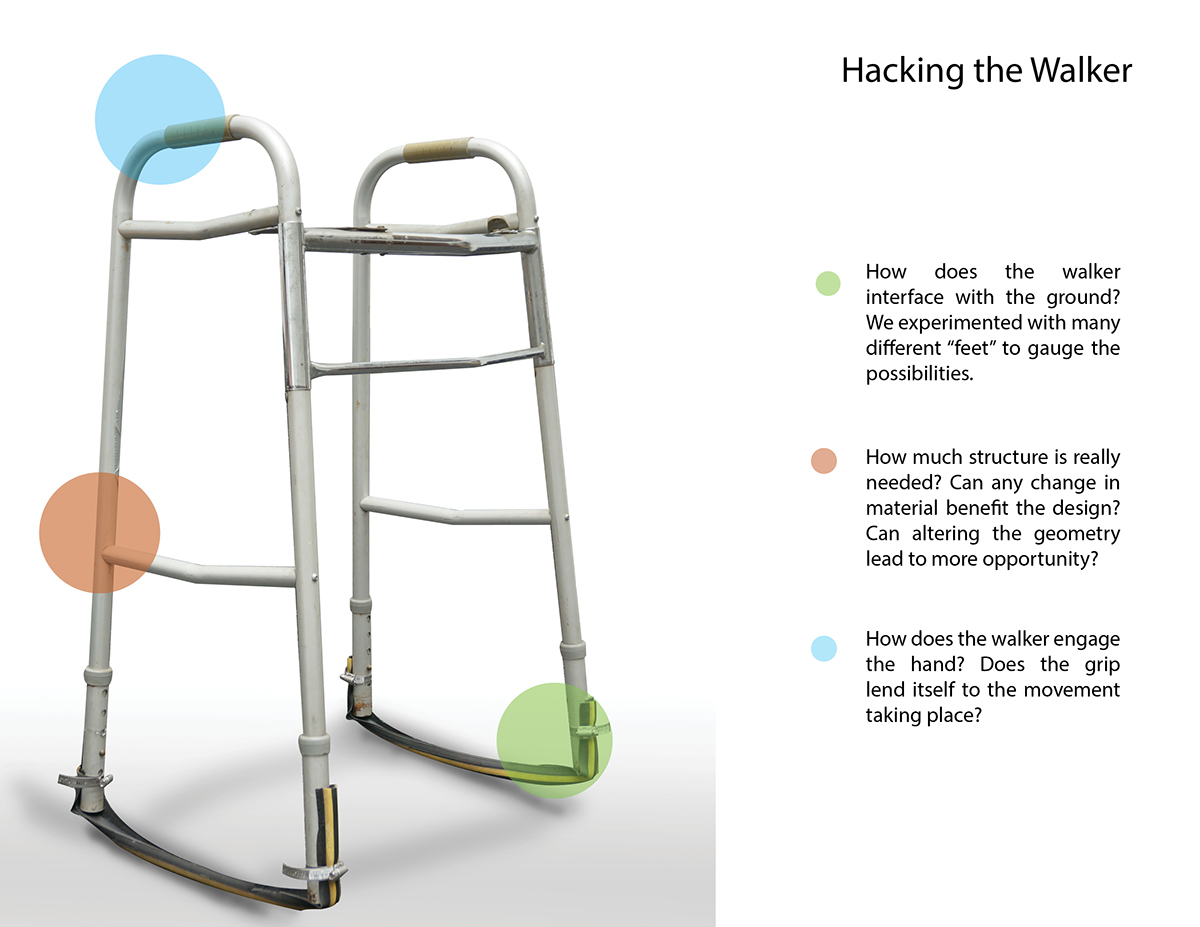 Hacking the Walker

How does the walker interface with the ground? We experimented with many different “feet” to gauge the possibilities.

How much structure is really needed? Can any change in material benefit the design? Can altering the geometry lead to more opportunity?

How does the walker engage the hand? Does the grip lend itself to the movement taking place?